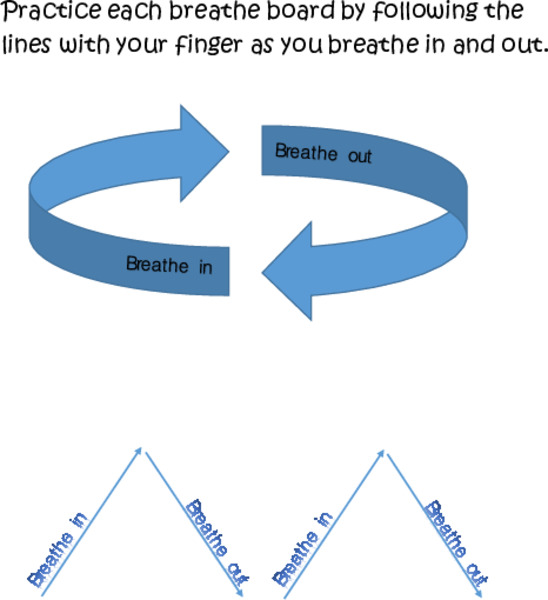 Practice each breathe board by following the lines with your finger as you breathe in and out.

Breathe out

Breathe in

Breathe in

Breathe out

Breathe in

Breathe out